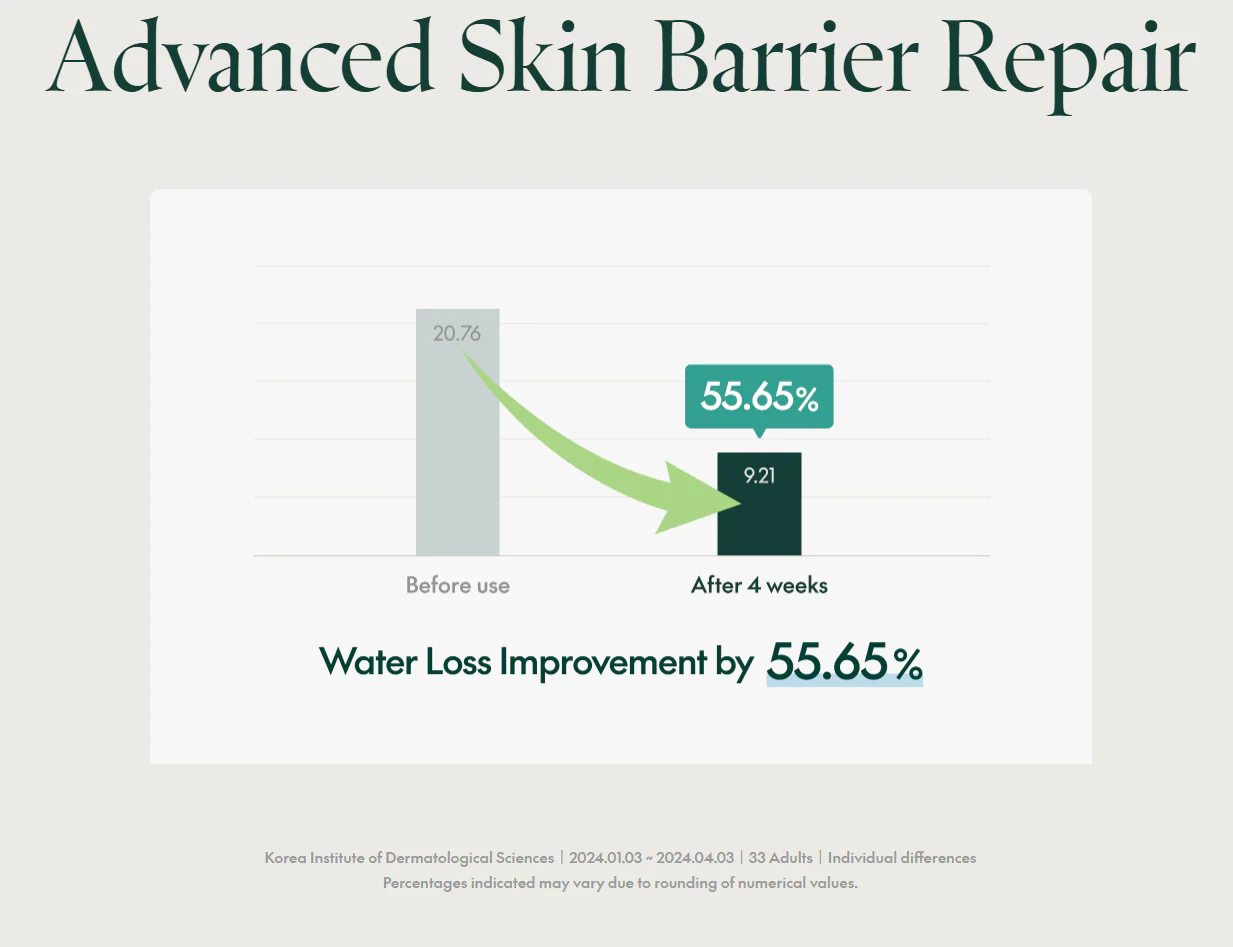 Advanced Skin Barrier Repair

20.76

55.65%

9.21

Before use

After 4 weeks

Water Loss Improvement by 55.65%

Korea Institute of Dermatological Sciences | 2024.01.03 ~ 2024.04.03 | 33 Adults | Individual differences
Percentages indicated may vary due to rounding of numerical values.